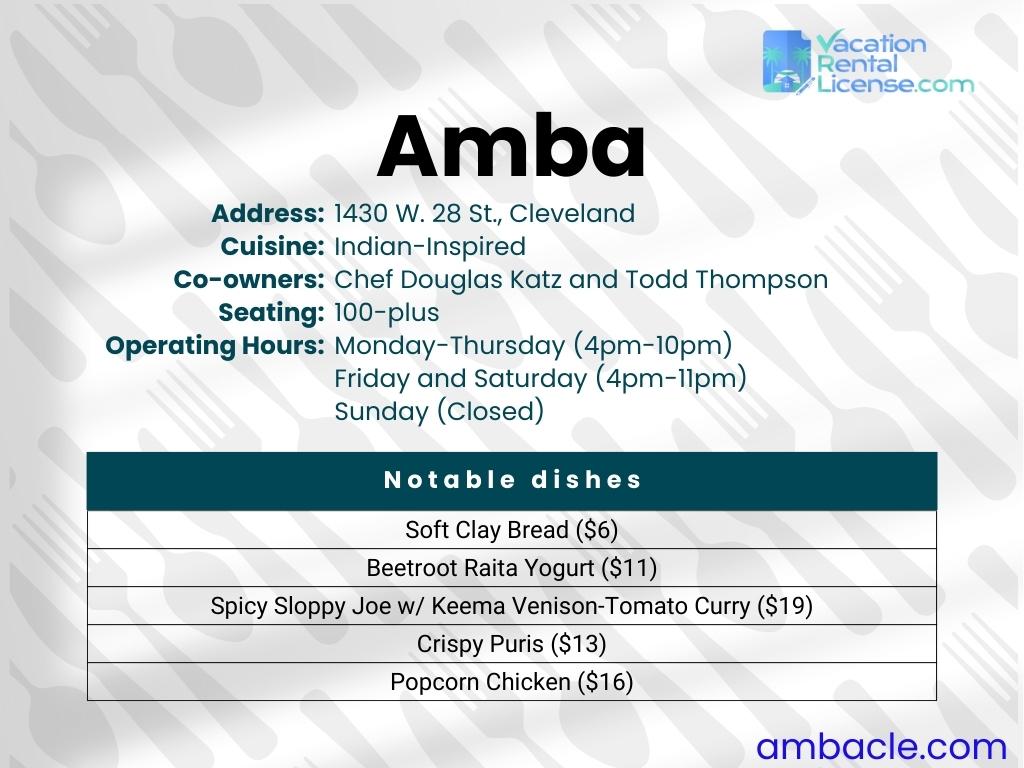 Vacation Rental License.com

Amba

Address: 1430 W. 28 St., Cleveland
Cuisine: Indian-Inspired
Co-owners: Chef Douglas Katz and Todd Thompson
Seating: 100-plus
Operating Hours: Monday-Thursday (4pm-10pm)
Friday and Saturday (4pm-11pm)
Sunday (Closed)

| Notable dishes |
|---|
| Soft Clay Bread ($6) |
| Beetroot Raita Yogurt ($11) |
| Spicy Sloppy Joe w/ Keema Venison-Tomato Curry ($19) |
| Crispy Puris ($13) |
| Popcorn Chicken ($16) |

ambacle.com